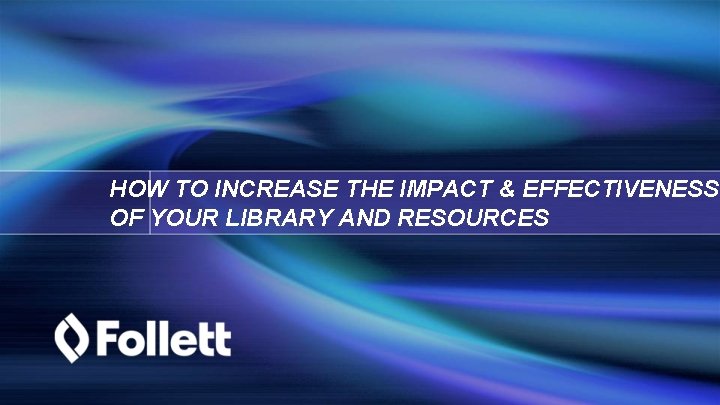 HOW TO INCREASE THE IMPACT & EFFECTIVENESS OF YOUR LIBRARY AND RESOURCES

Follett